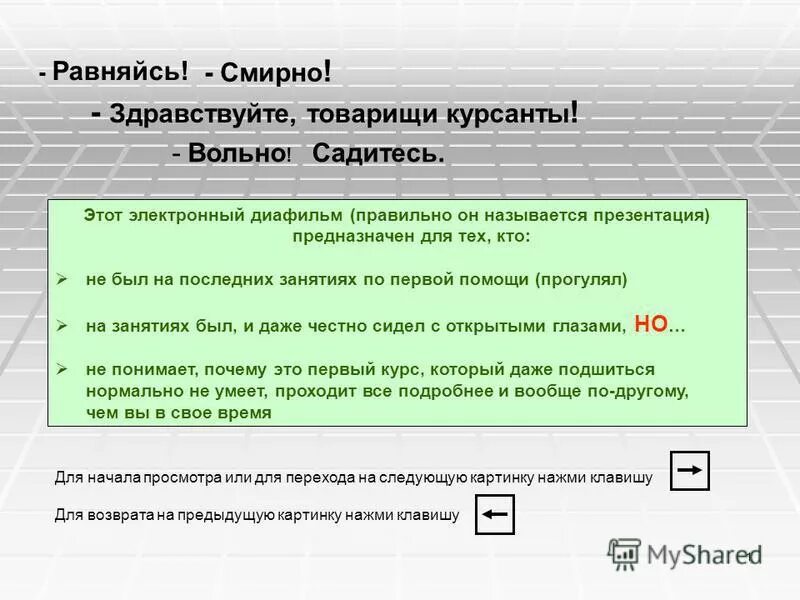 - Равняйсь! - Смирно!

- Здравствуйте, товарищи курсанты!

- Вольно! Садитесь.

Этот электронный диафильм (правильно он называется презентация) предназначен для тех, кто:

➢ не был на последних занятиях по первой помощи (прогулял)

➢ на занятиях был, и даже честно сидел с открытыми глазами, НО…

➢ не понимает, почему это первый курс, который даже подшиться нормально не умеет, проходит все подробнее и вообще по-другому, чем вы в свое время

Для начала просмотра или для перехода на следующую картинку нажми клавишу →

Для возврата на предыдущую картинку нажми клавишу ←

MyShared

1